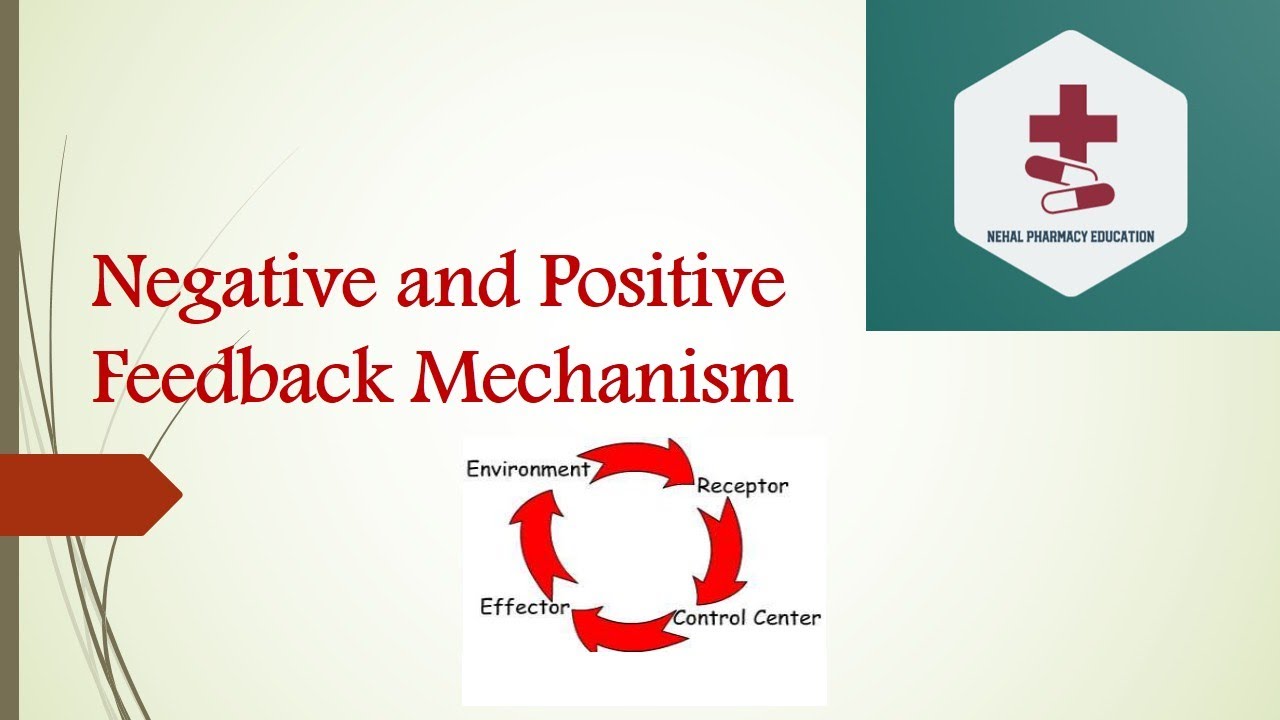 NEHAL PHARMACY EDUCATION

Negative and Positive Feedback Mechanism

Environment
Receptor
Control Center
Effector